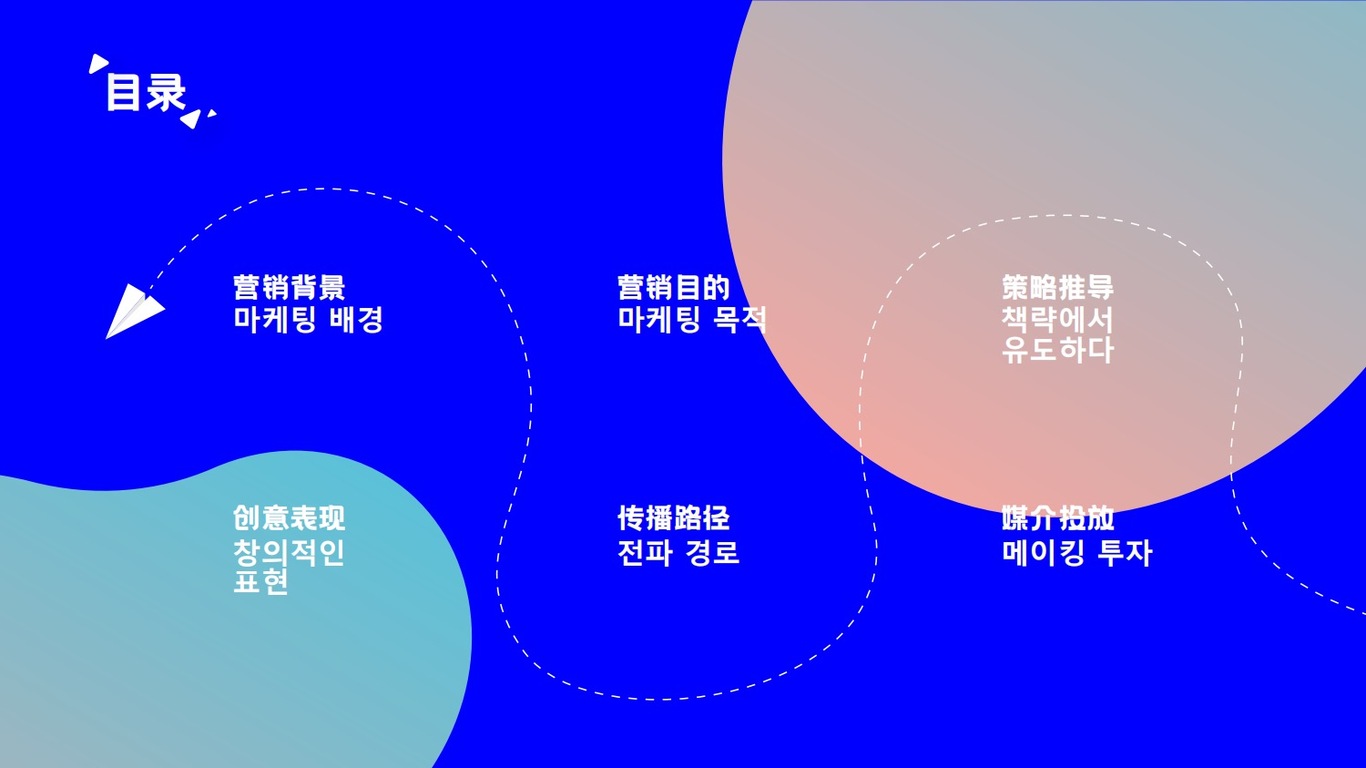 目录

营销背景
마케팅 배경

营销目的
마케팅 목적

策略推导
책략에서
유도하다

创意表现
창의적인
표현

传播路径
전파 경로

媒介投放
메이킹 투자